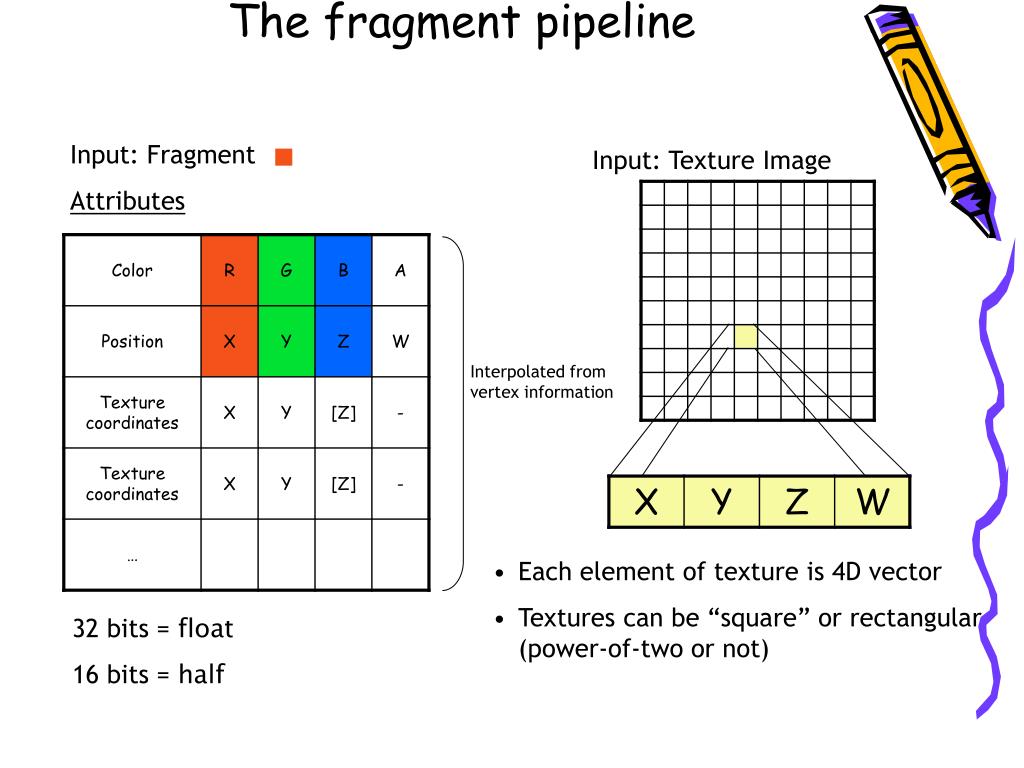 The fragment pipeline

Input: Fragment

Attributes

| Color | R | G | B | A |
|---|---|---|---|---|
| Position | X | Y | Z | W |
| Texture coordinates | X | Y | [Z] | - |
| Texture coordinates | X | Y | [Z] | - |
| … | | | | |

Interpolated from vertex information

32 bits = float

16 bits = half

Input: Texture Image

| X | Y | Z | W |
|---|---|---|---|

• Each element of texture is 4D vector

• Textures can be “square” or rectangular (power-of-two or not)